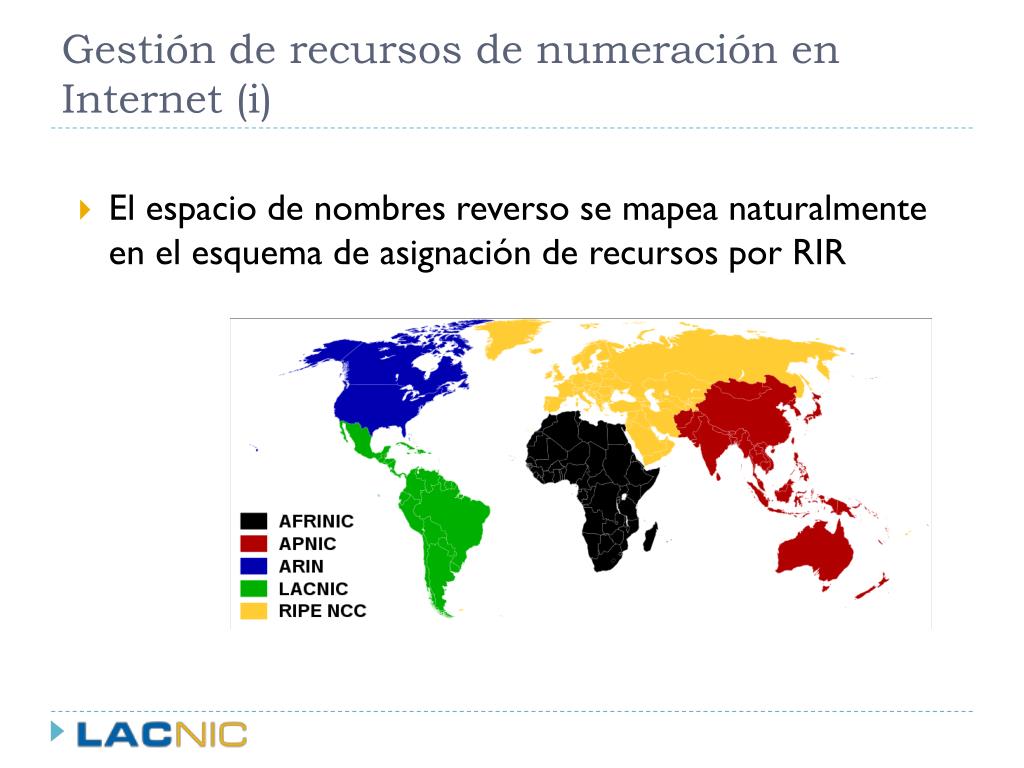 Gestión de recursos de numeración en Internet (i)

El espacio de nombres reverso se mapea naturalmente en el esquema de asignación de recursos por RIR

AFRINIC
APNIC
ARIN
LACNIC
RIPE NCC

LACNIC